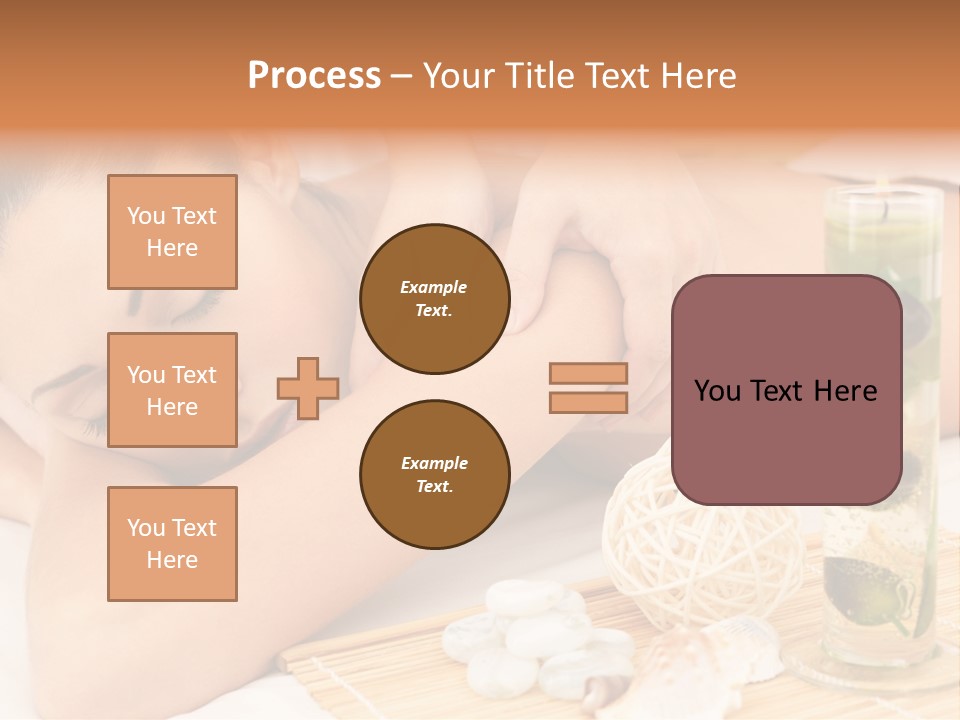 Process – Your Title Text Here

You Text Here

You Text Here

You Text Here

Example Text.

Example Text.

You Text Here